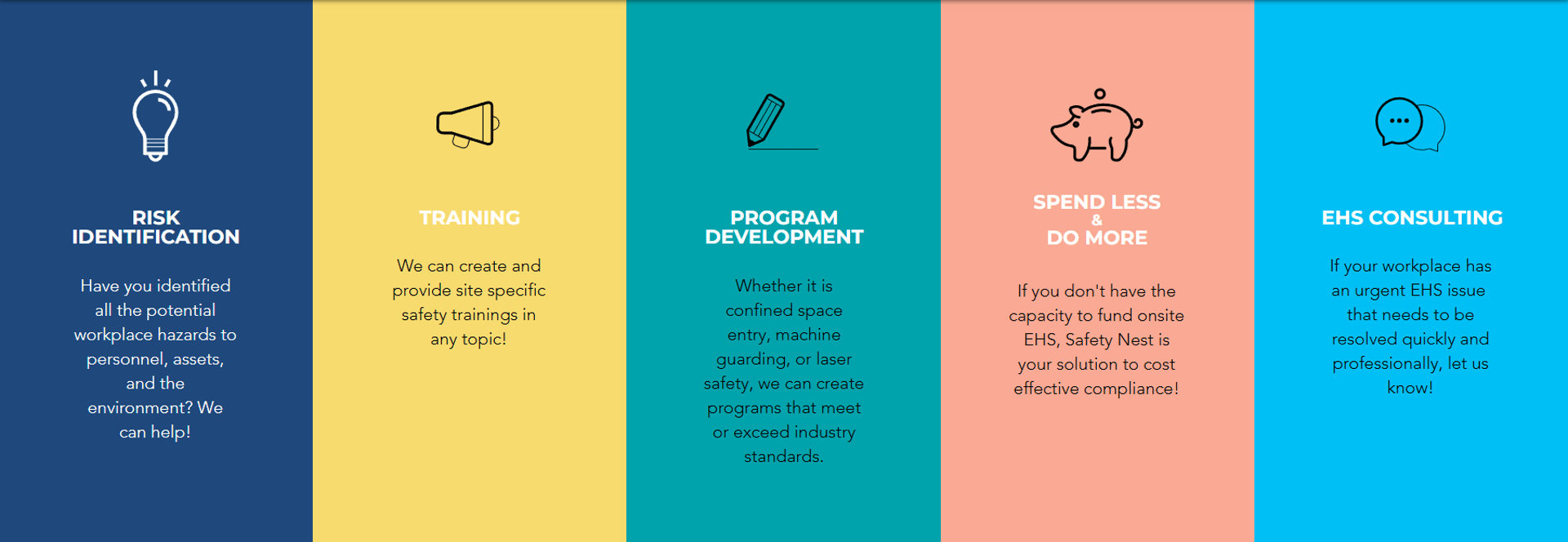 RISK IDENTIFICATION

Have you identified all the potential workplace hazards to personnel, assets, and the environment? We can help!

TRAINING

We can create and provide site specific safety trainings in any topic!

PROGRAM DEVELOPMENT

Whether it is confined space entry, machine guarding, or laser safety, we can create programs that meet or exceed industry standards.

SPEND LESS & DO MORE

If you don't have the capacity to fund onsite EHS, Safety Nest is your solution to cost effective compliance!

EHS CONSULTING

If your workplace has an urgent EHS issue that needs to be resolved quickly and professionally, let us know!